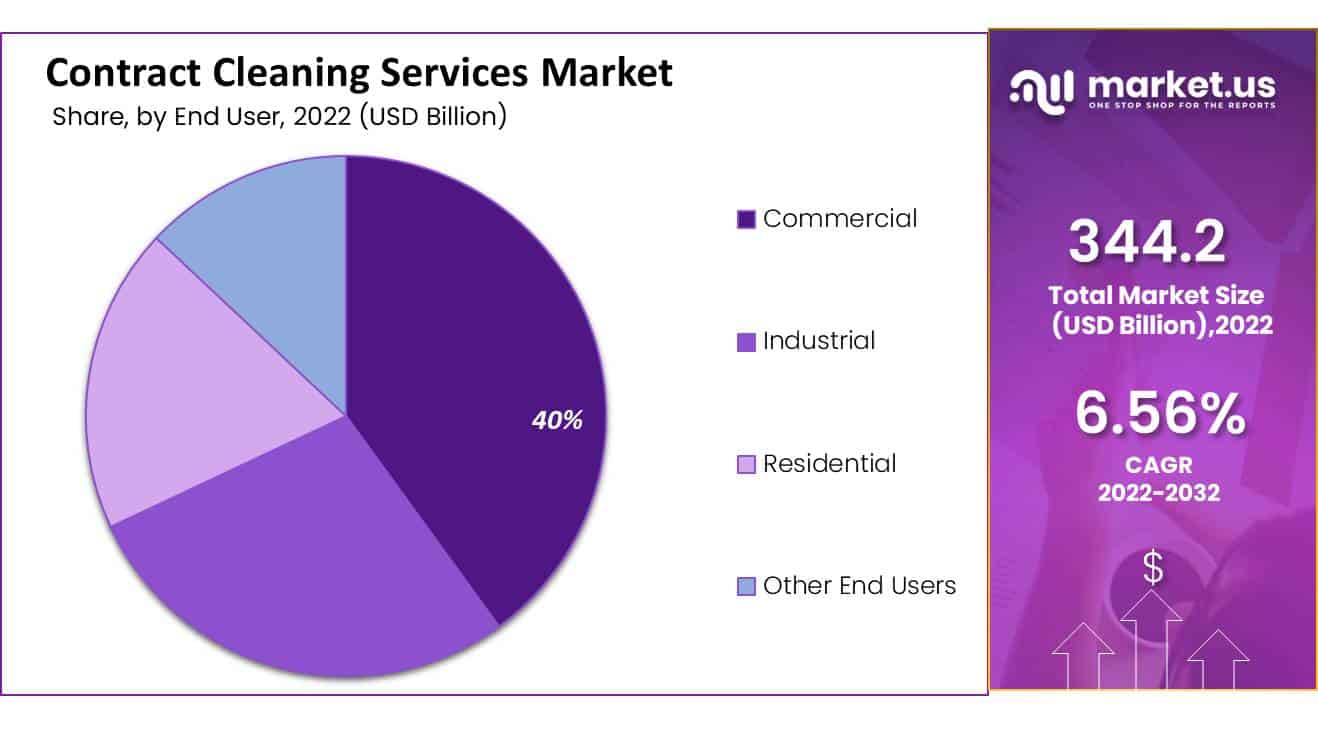 Contract Cleaning Services Market
Share, by End User, 2022 (USD Billion)

40%

Commercial
Industrial
Residential
Other End Users

market.us
ONE STOP SHOP FOR THE REPORTS

344.2
Total Market Size (USD Billion),2022

6.56%
CAGR 2022-2032

$